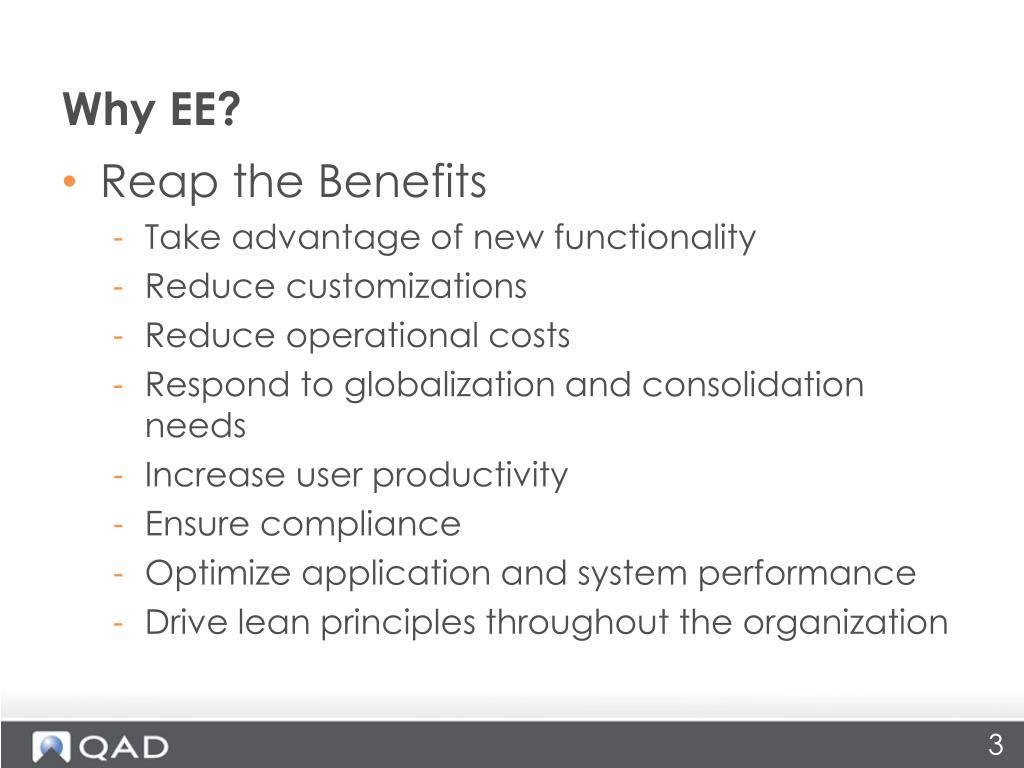 Why EE?

• Reap the Benefits
- Take advantage of new functionality
- Reduce customizations
- Reduce operational costs
- Respond to globalization and consolidation needs
- Increase user productivity
- Ensure compliance
- Optimize application and system performance
- Drive lean principles throughout the organization

QAD

3